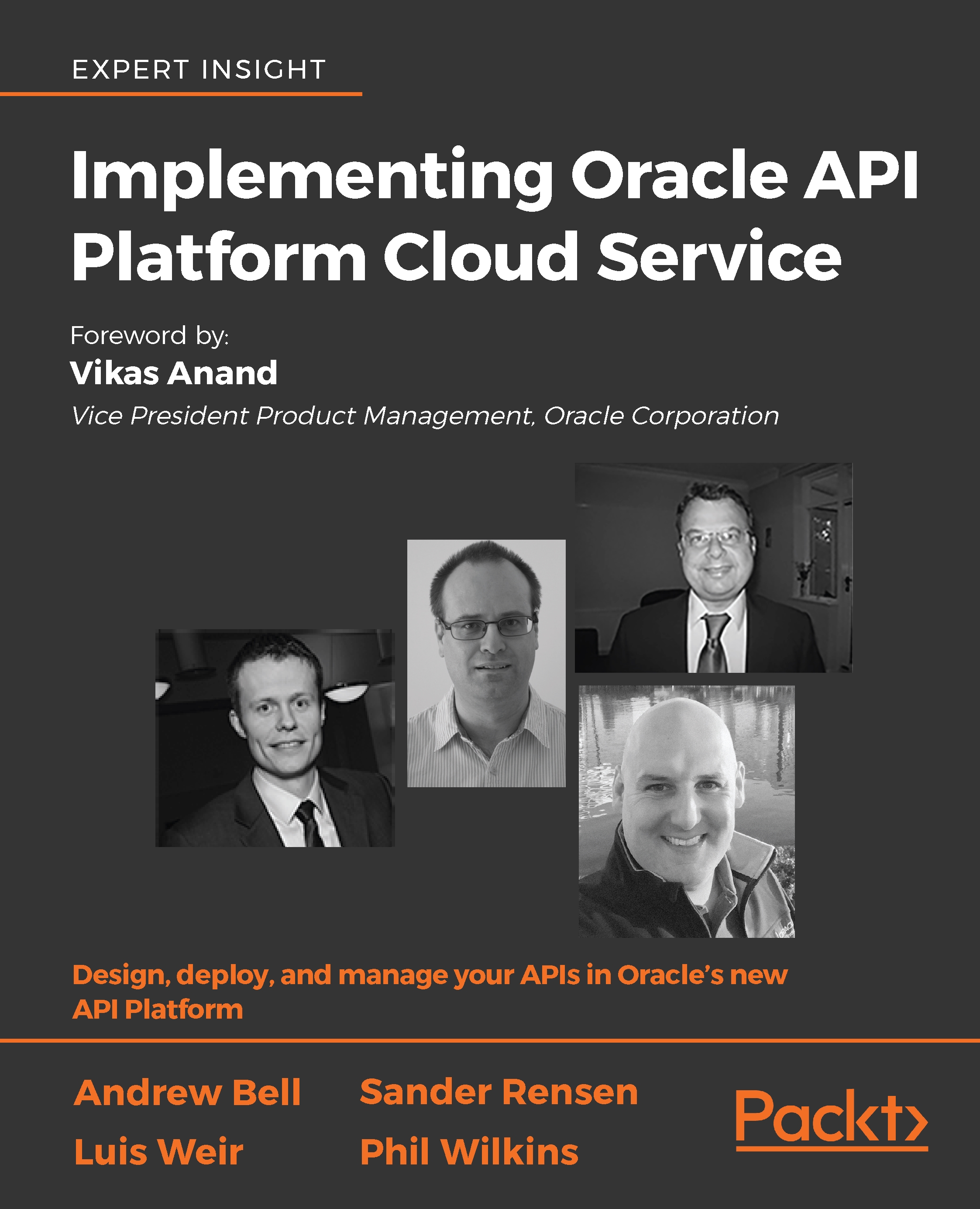 EXPERT INSIGHT

Implementing Oracle API Platform Cloud Service

Foreword by:
Vikas Anand
Vice President Product Management, Oracle Corporation

Design, deploy, and manage your APIs in Oracle's new API Platform

Andrew Bell
Luis Weir

Sander Rensen
Phil Wilkins

Packt>